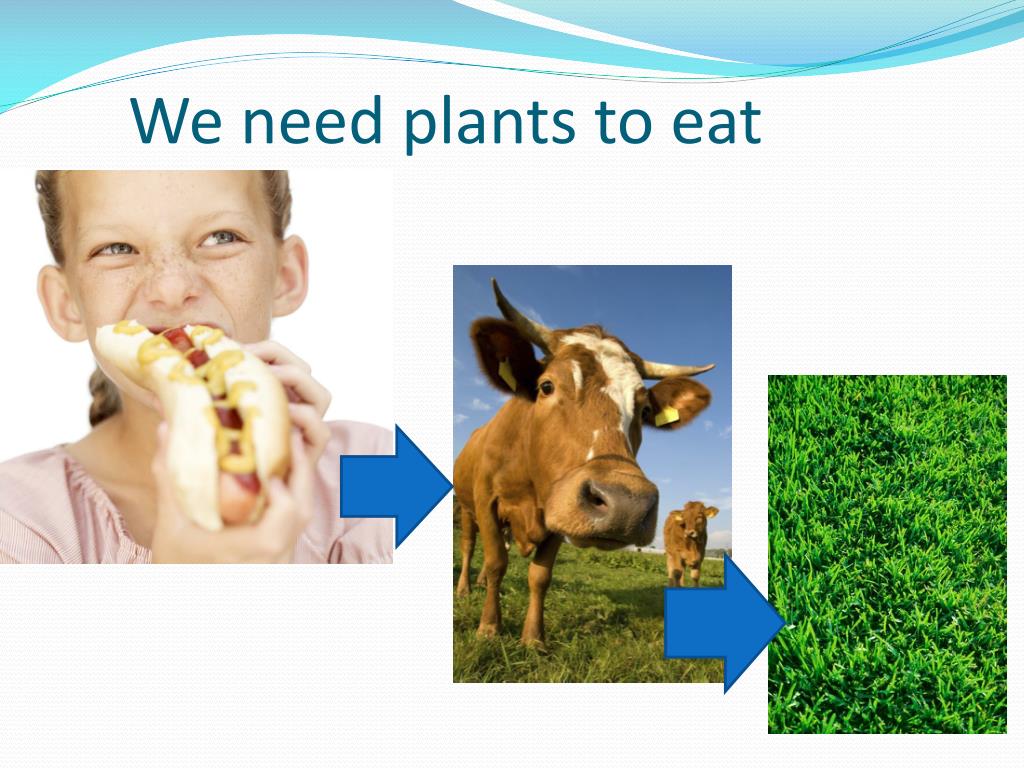 We need plants to eat